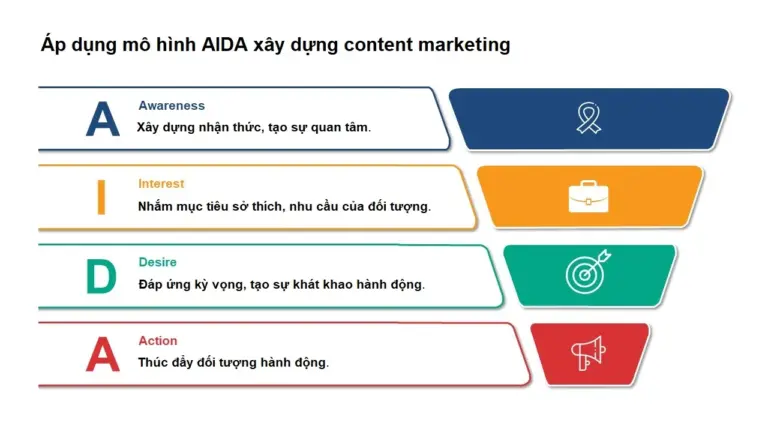 Áp dụng mô hình AIDA xây dựng content marketing

A
Awareness
Xây dựng nhận thức, tạo sự quan tâm.

I
Interest
Nhắm mục tiêu sở thích, nhu cầu của đối tượng.

D
Desire
Đáp ứng kỳ vọng, tạo sự khát khao hành động.

A
Action
Thúc đẩy đối tượng hành động.